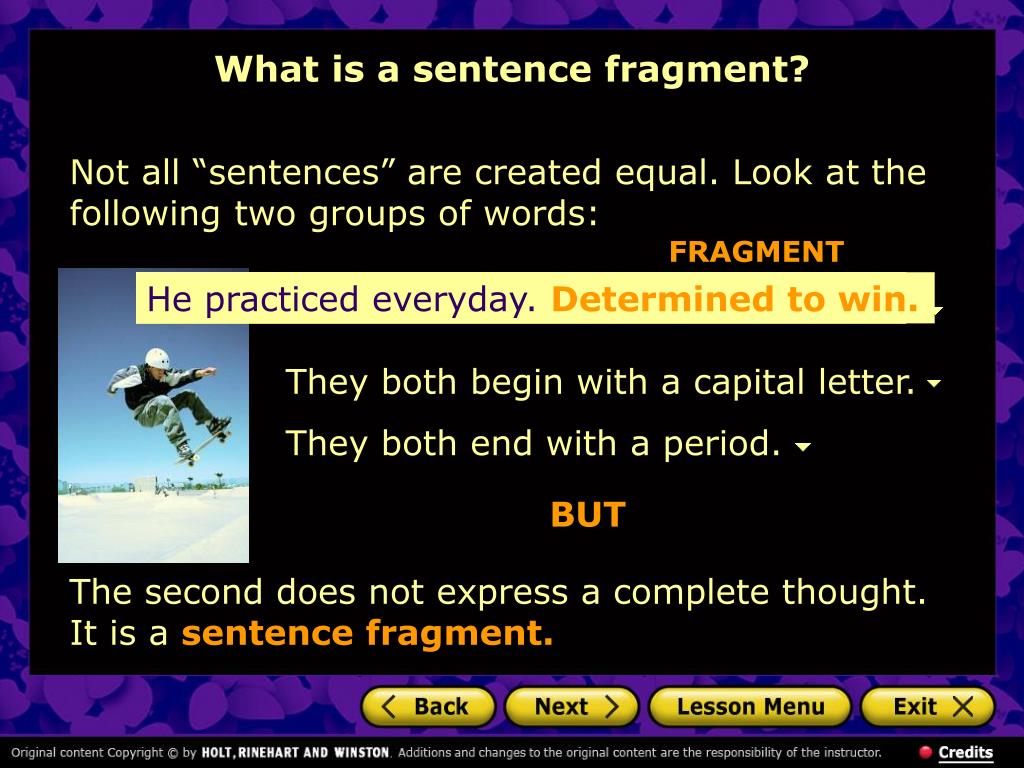 What is a sentence fragment?

Not all “sentences” are created equal. Look at the following two groups of words:

FRAGMENT

He practiced everyday. Determined to win.

They both begin with a capital letter.

They both end with a period.

BUT

The second does not express a complete thought. It is a sentence fragment.

Back Next Lesson Menu Exit

Original content Copyright © by HOLT, RINEHART AND WINSTON. Additions and changes to the original content are the responsibility of the instructor.

Credits